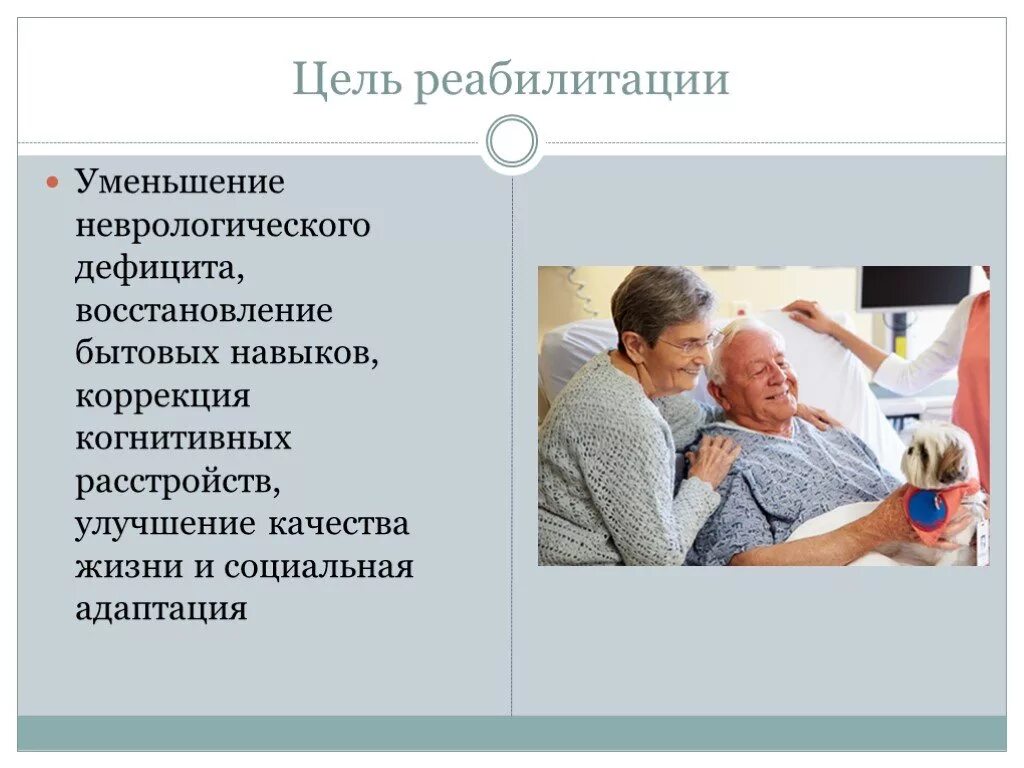 Цель реабилитации

Уменьшение неврологического дефицита, восстановление бытовых навыков, коррекция когнитивных расстройств, улучшение качества жизни и социальная адаптация